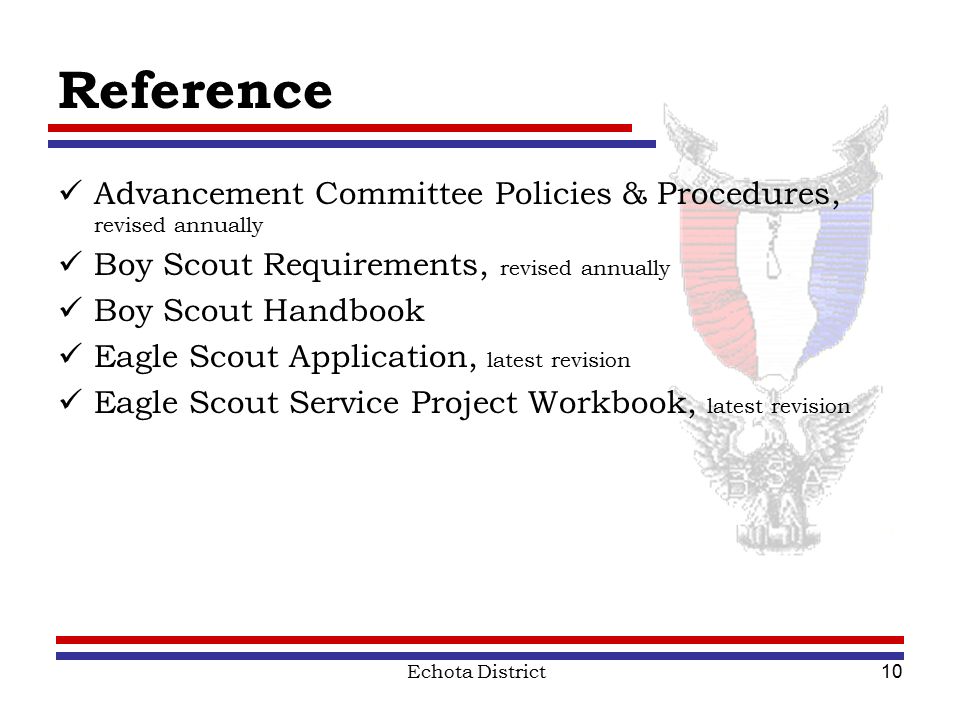 Reference

✓ Advancement Committee Policies & Procedures, revised annually
✓ Boy Scout Requirements, revised annually
✓ Boy Scout Handbook
✓ Eagle Scout Application, latest revision
✓ Eagle Scout Service Project Workbook, latest revision

BSA

Echota District

10